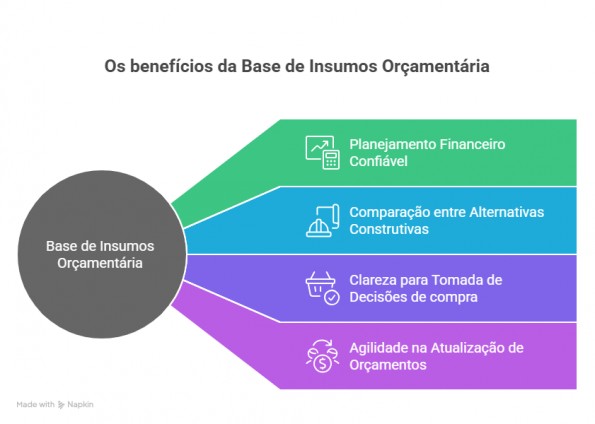 Os benefícios da Base de Insumos Orçamentária

Base de Insumos Orçamentária

Planejamento Financeiro Confiável

Comparação entre Alternativas Construtivas

Clareza para Tomada de Decisões de compra

Agilidade na Atualização de Orçamentos

Made with Napkin